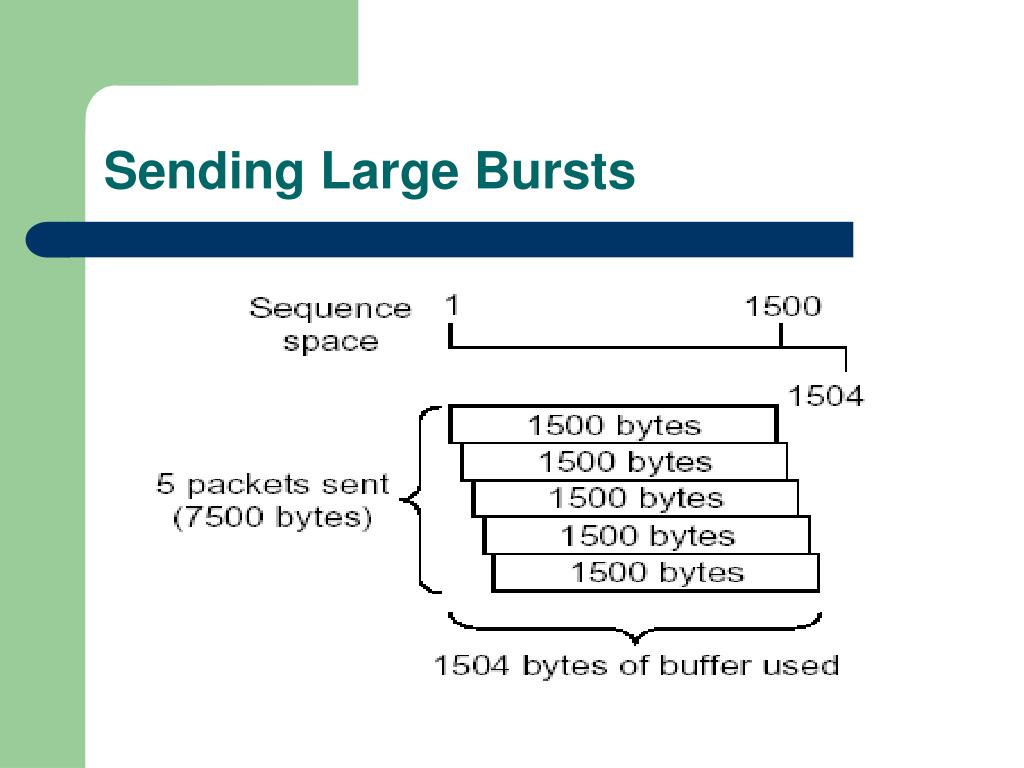 Sending Large Bursts

Sequence space

1

1500

1504

5 packets sent (7500 bytes)

1500 bytes

1500 bytes

1500 bytes

1500 bytes

1500 bytes

1504 bytes of buffer used